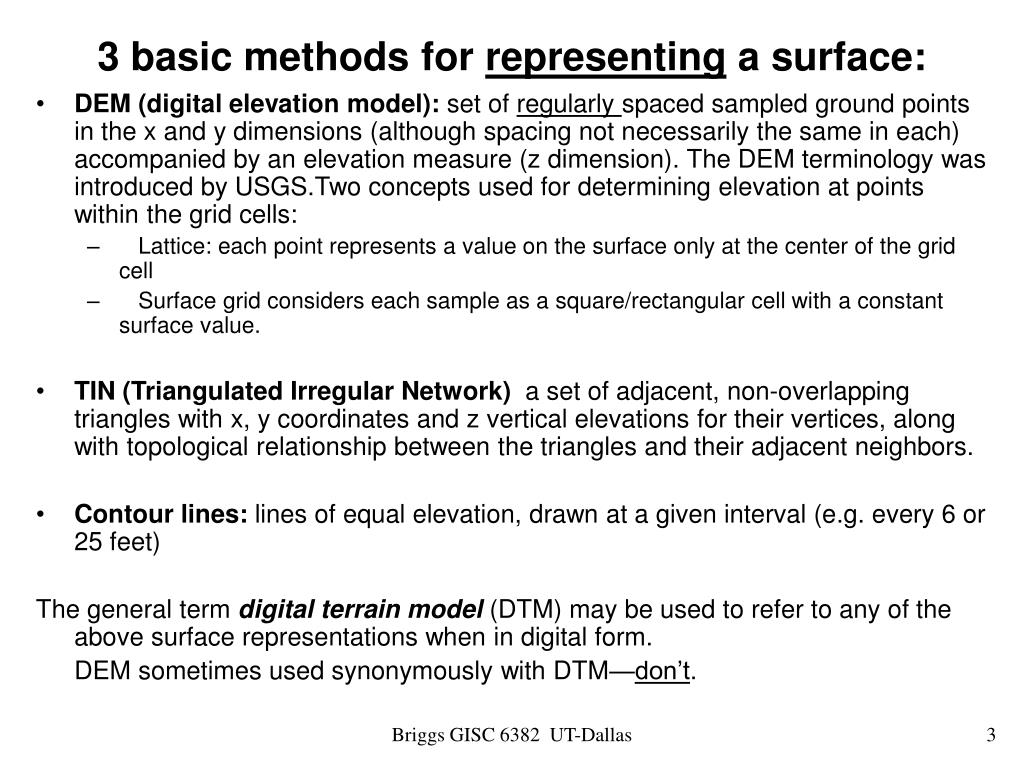 3 basic methods for representing a surface:

• DEM (digital elevation model): set of regularly spaced sampled ground points in the x and y dimensions (although spacing not necessarily the same in each) accompanied by an elevation measure (z dimension). The DEM terminology was introduced by USGS.Two concepts used for determining elevation at points within the grid cells:
– Lattice: each point represents a value on the surface only at the center of the grid cell
– Surface grid considers each sample as a square/rectangular cell with a constant surface value.

• TIN (Triangulated Irregular Network) a set of adjacent, non-overlapping triangles with x, y coordinates and z vertical elevations for their vertices, along with topological relationship between the triangles and their adjacent neighbors.

• Contour lines: lines of equal elevation, drawn at a given interval (e.g. every 6 or 25 feet)

The general term digital terrain model (DTM) may be used to refer to any of the above surface representations when in digital form.
DEM sometimes used synonymously with DTM—don't.

Briggs GISC 6382 UT-Dallas

3